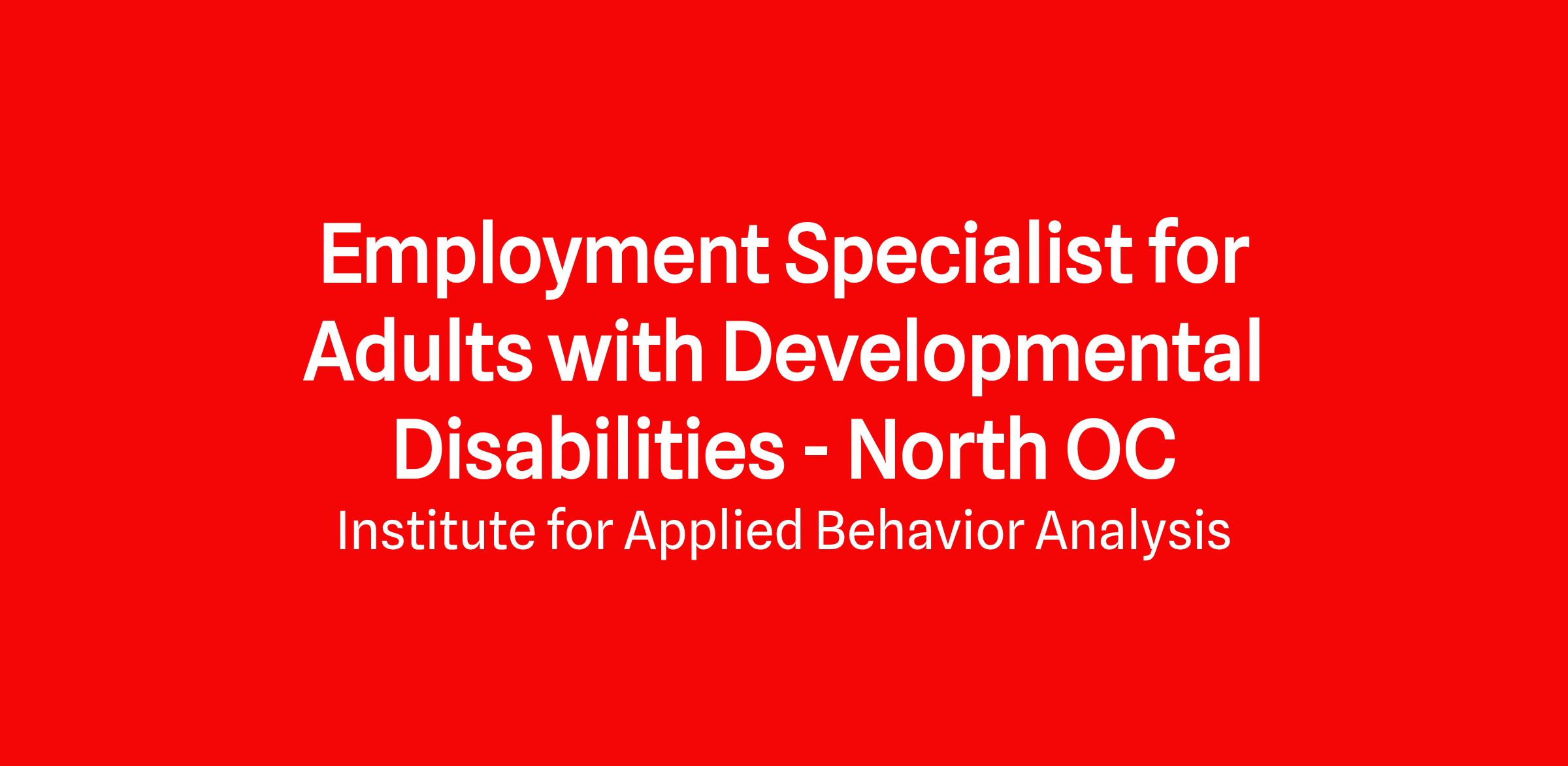 Employment Specialist for Adults with Developmental Disabilities - North OC

Institute for Applied Behavior Analysis